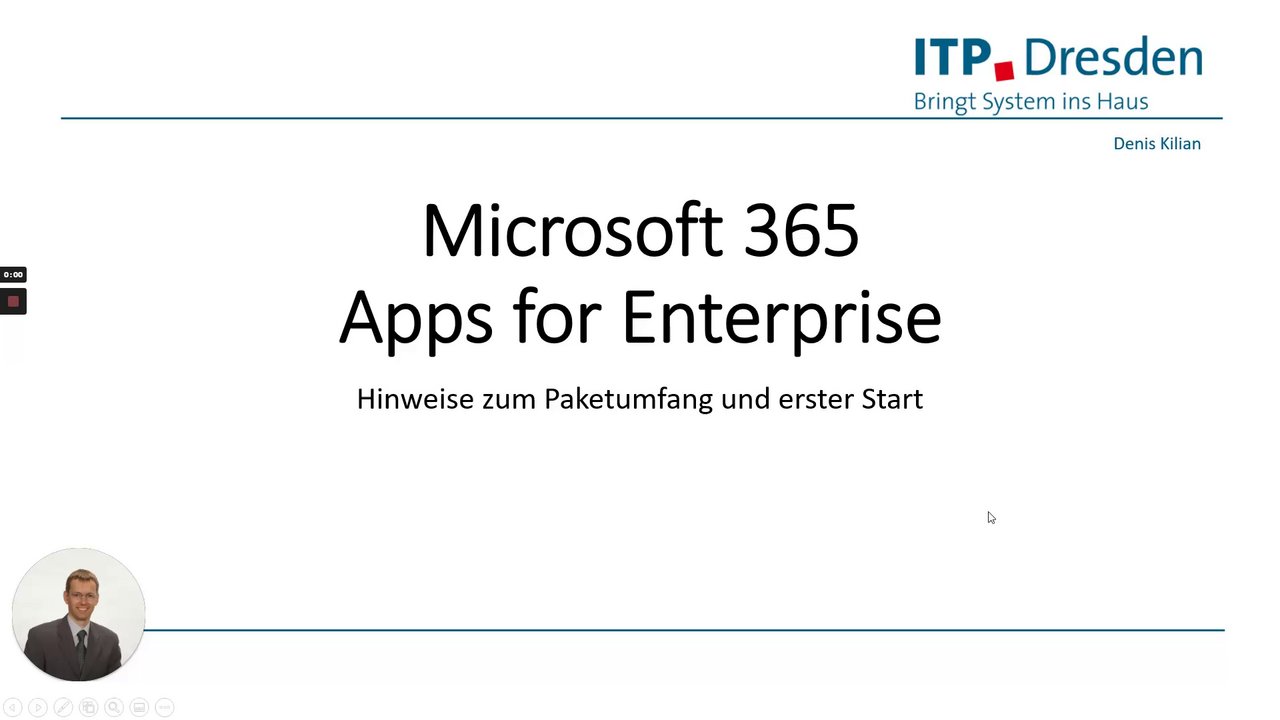 ITP Dresden
Bringt System ins Haus

Denis Kilian

0:00

Microsoft 365
Apps for Enterprise

Hinweise zum Paketumfang und erster Start